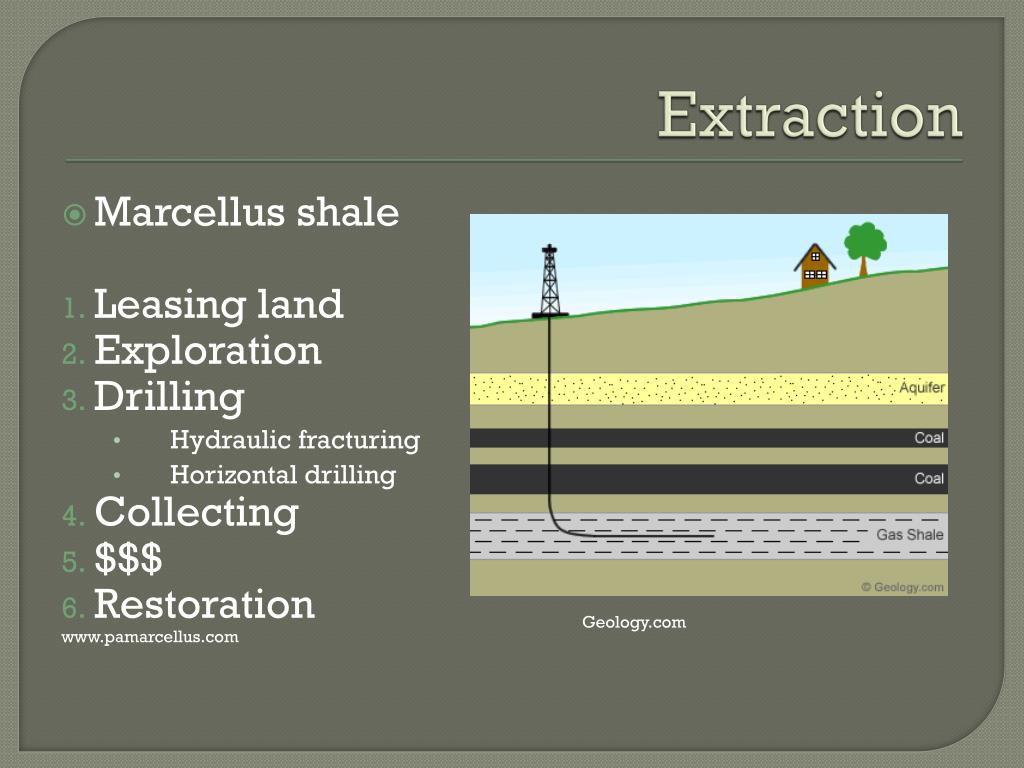 Extraction

Marcellus shale

1. Leasing land
2. Exploration
3. Drilling
   • Hydraulic fracturing
   • Horizontal drilling
4. Collecting
5. \$\$\$
6. Restoration

www.pamarcellus.com

Aquifer
Coal
Coal
Gas Shale
© Geology.com

Geology.com